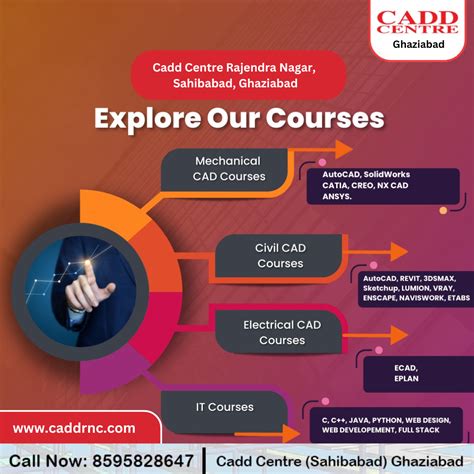 CADD CENTRE
Ghaziabad

Cadd Centre Rajendra Nagar, Sahibabad, Ghaziabad

Explore Our Courses

Mechanical CAD Courses

AutoCAD, SolidWorks CATIA, CREO, NX CAD ANSYS.

Civil CAD Courses

AutoCAD, REVIT, 3DSMAX, Sketchup, LUMION, VRAY, ENSCAPE, NAVISWORK, ETABS

Electrical CAD Courses

ECAD, EPLAN

IT Courses

C, C++, JAVA, PYTHON, WEB DESIGN, WEB DEVELOPEMENT, FULL STACK

www.caddrnc.com

Call Now: 8595828647 | Cadd Centre (Sahibabad) Ghaziabad